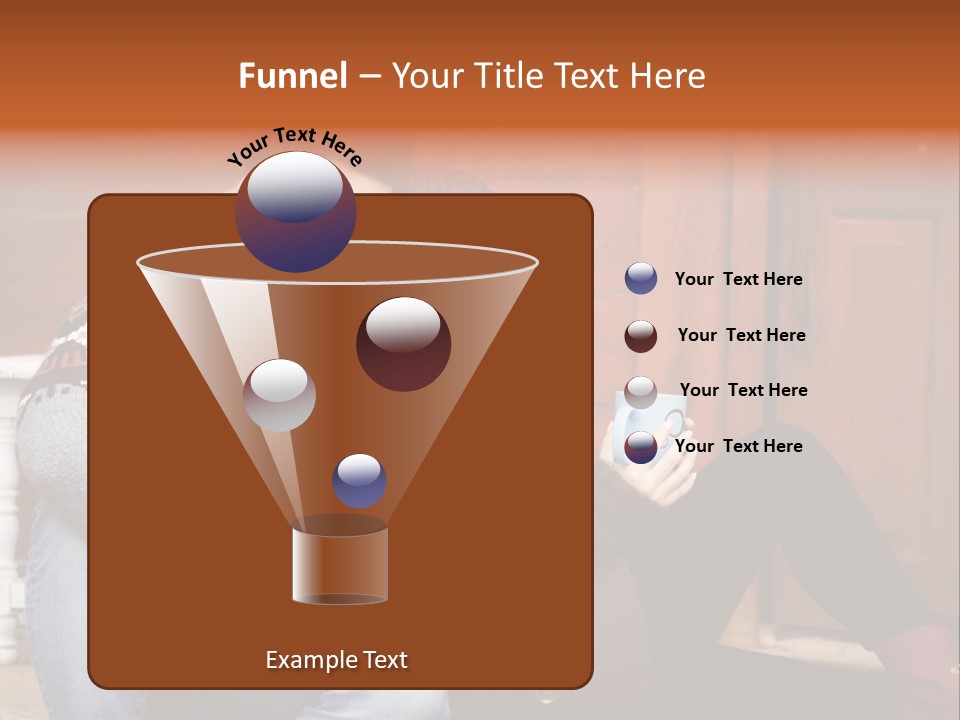 Funnel – Your Title Text Here

Your Text Here

Your Text Here

Your Text Here

Your Text Here

Your Text Here

Example Text